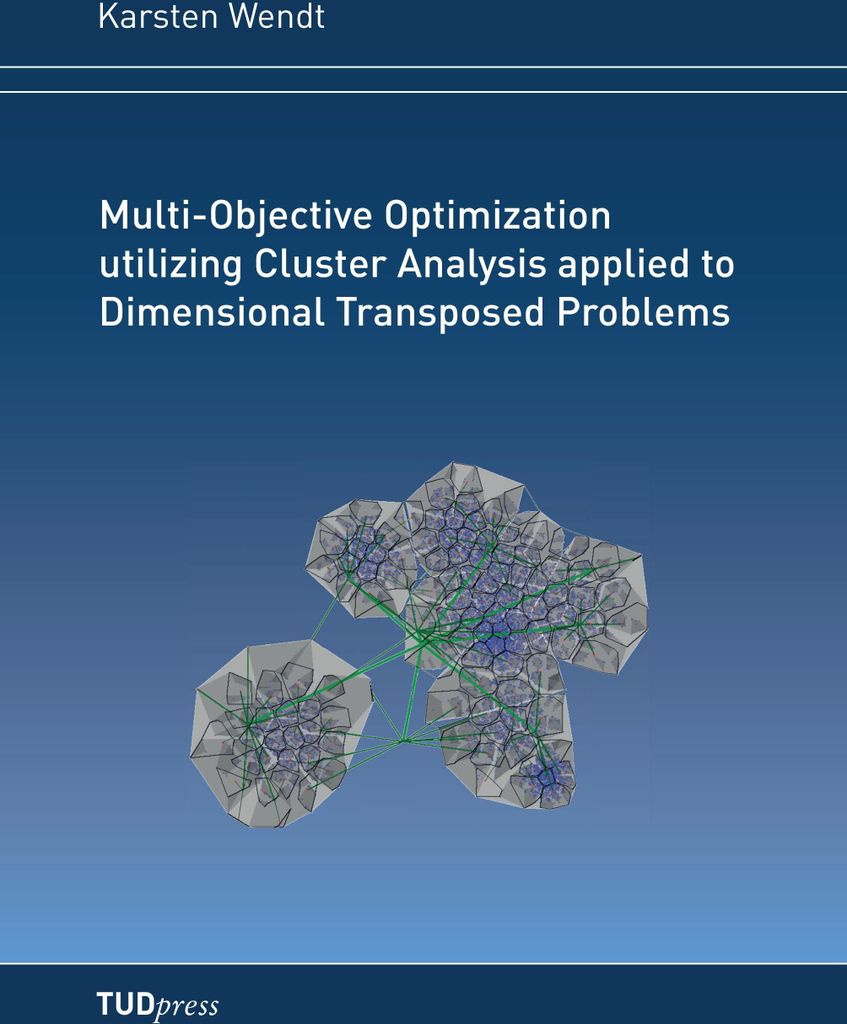 Karsten Wendt

Multi-Objective Optimization utilizing Cluster Analysis applied to Dimensional Transposed Problems

TUDpress